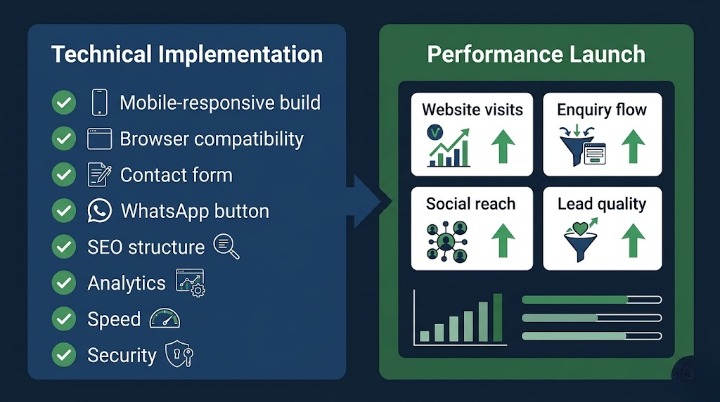 Technical Implementation

Mobile-responsive build
Browser compatibility
Contact form
WhatsApp button
SEO structure
Analytics
Speed
Security

Performance Launch

Website visits
Enquiry flow
Social reach
Lead quality